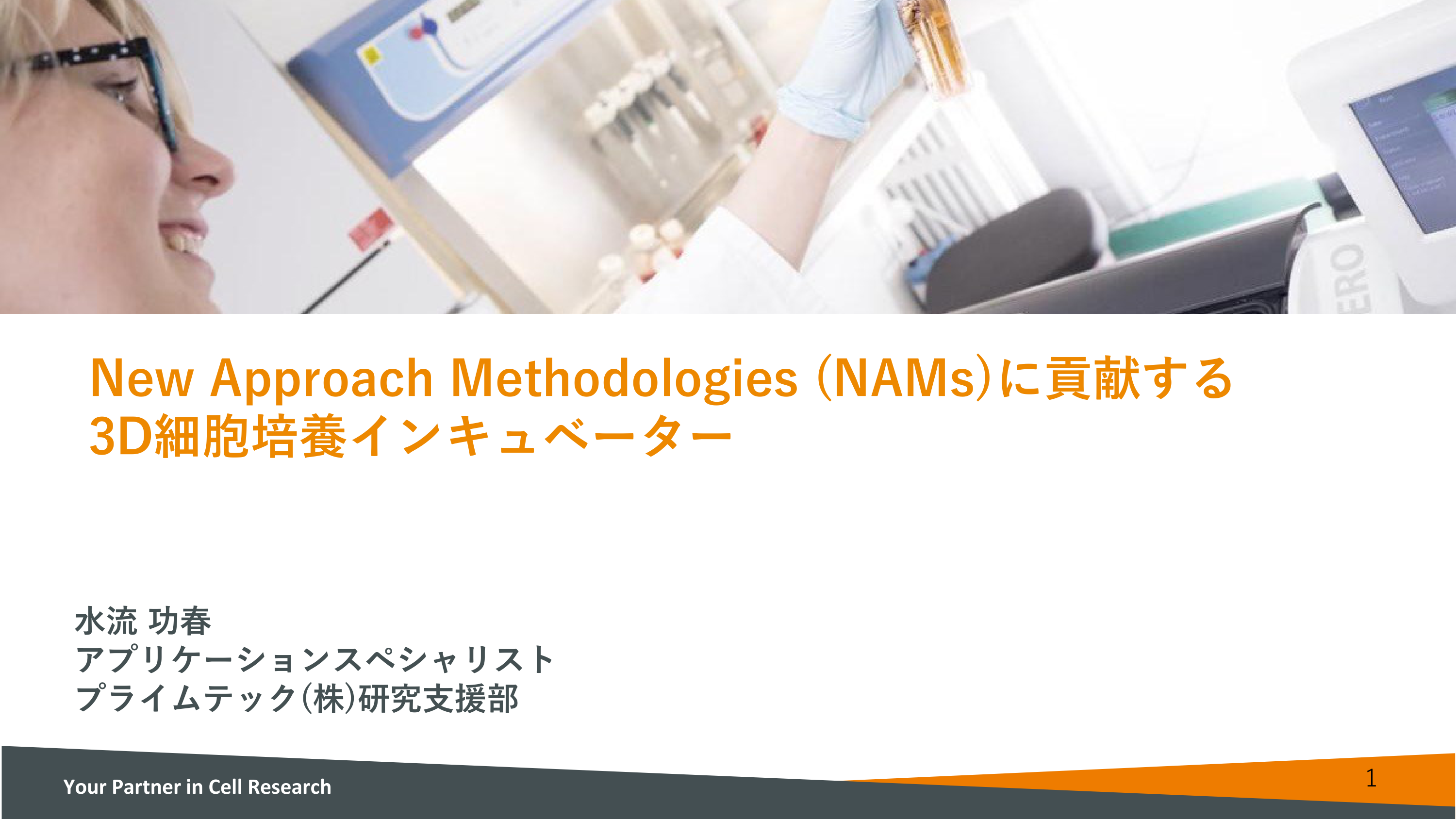 ERO

New Approach Methodologies (NAMs)に貢献する 3D細胞培養インキュベーター

水流 功春
アプリケーションスペシャリスト
プライムテック(株)研究支援部

Your Partner in Cell Research

1